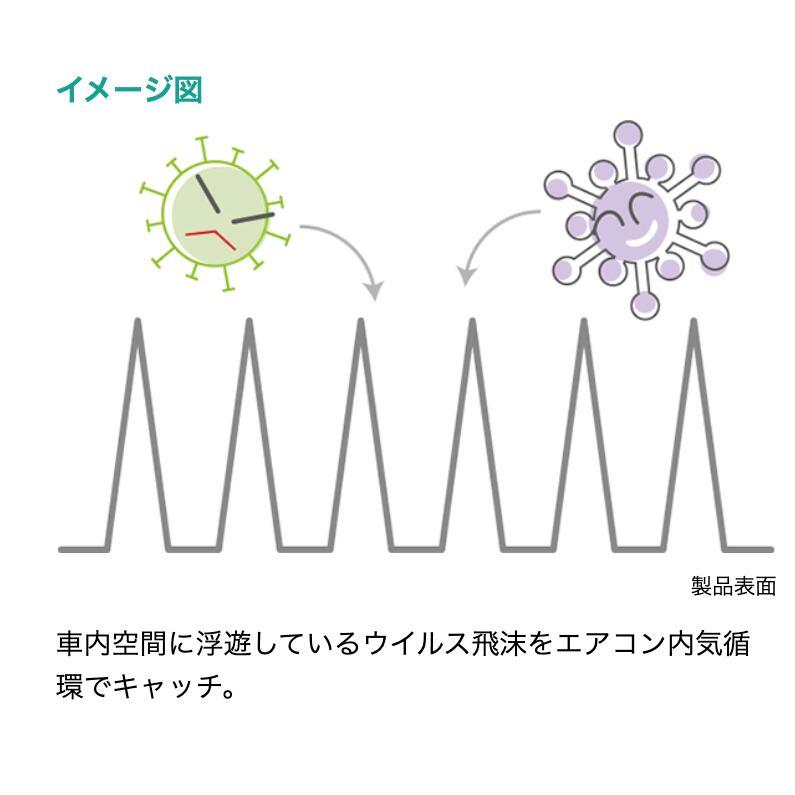 イメージ図

製品表面

車内空間に浮遊しているウイルス飛沫をエアコン内気循環でキャッチ。